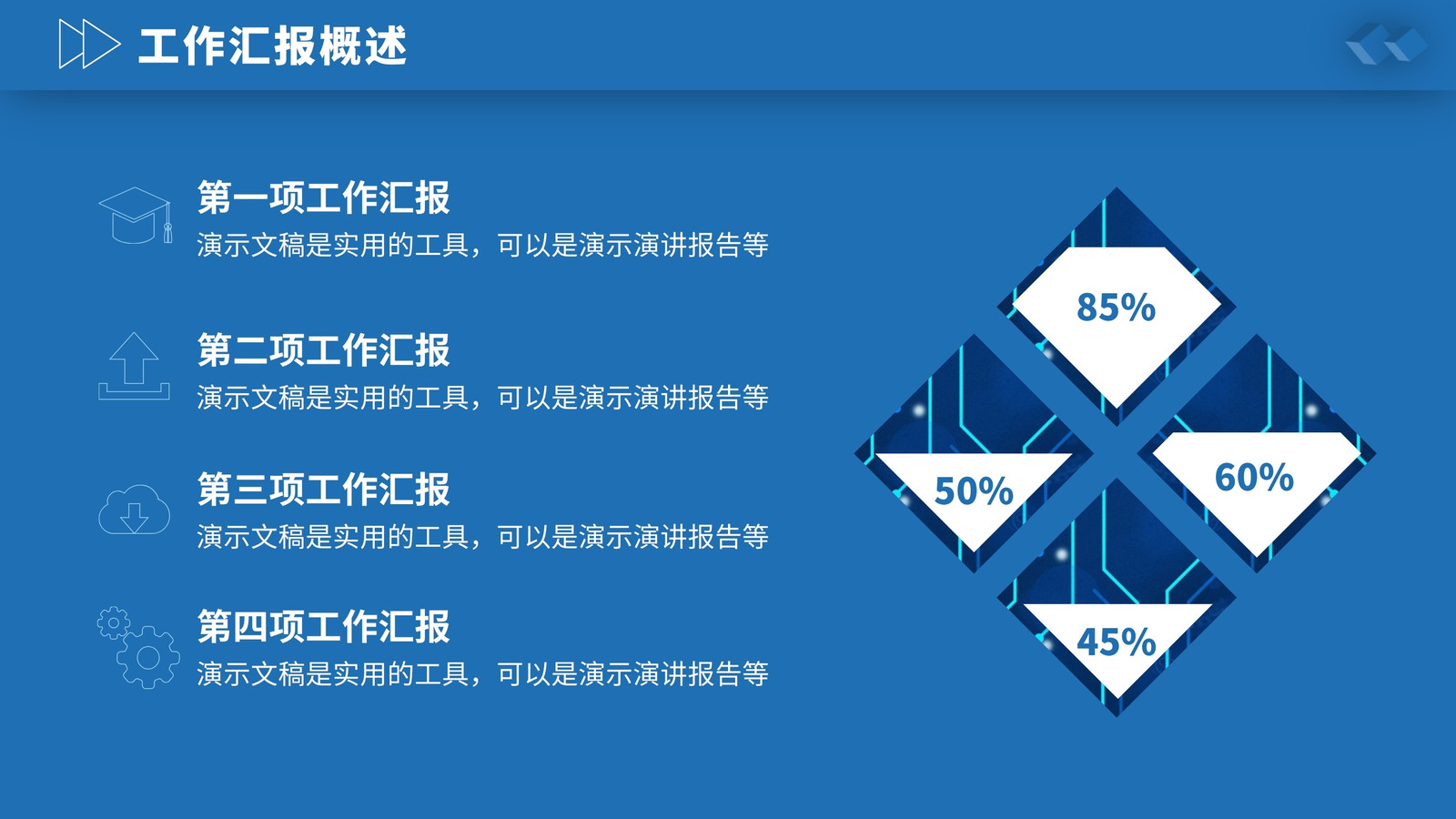 工作汇报概述

第一项工作汇报
演示文稿是实用的工具，可以是演示演讲报告等

第二项工作汇报
演示文稿是实用的工具，可以是演示演讲报告等

第三项工作汇报
演示文稿是实用的工具，可以是演示演讲报告等

第四项工作汇报
演示文稿是实用的工具，可以是演示演讲报告等

85%

50%

60%

45%